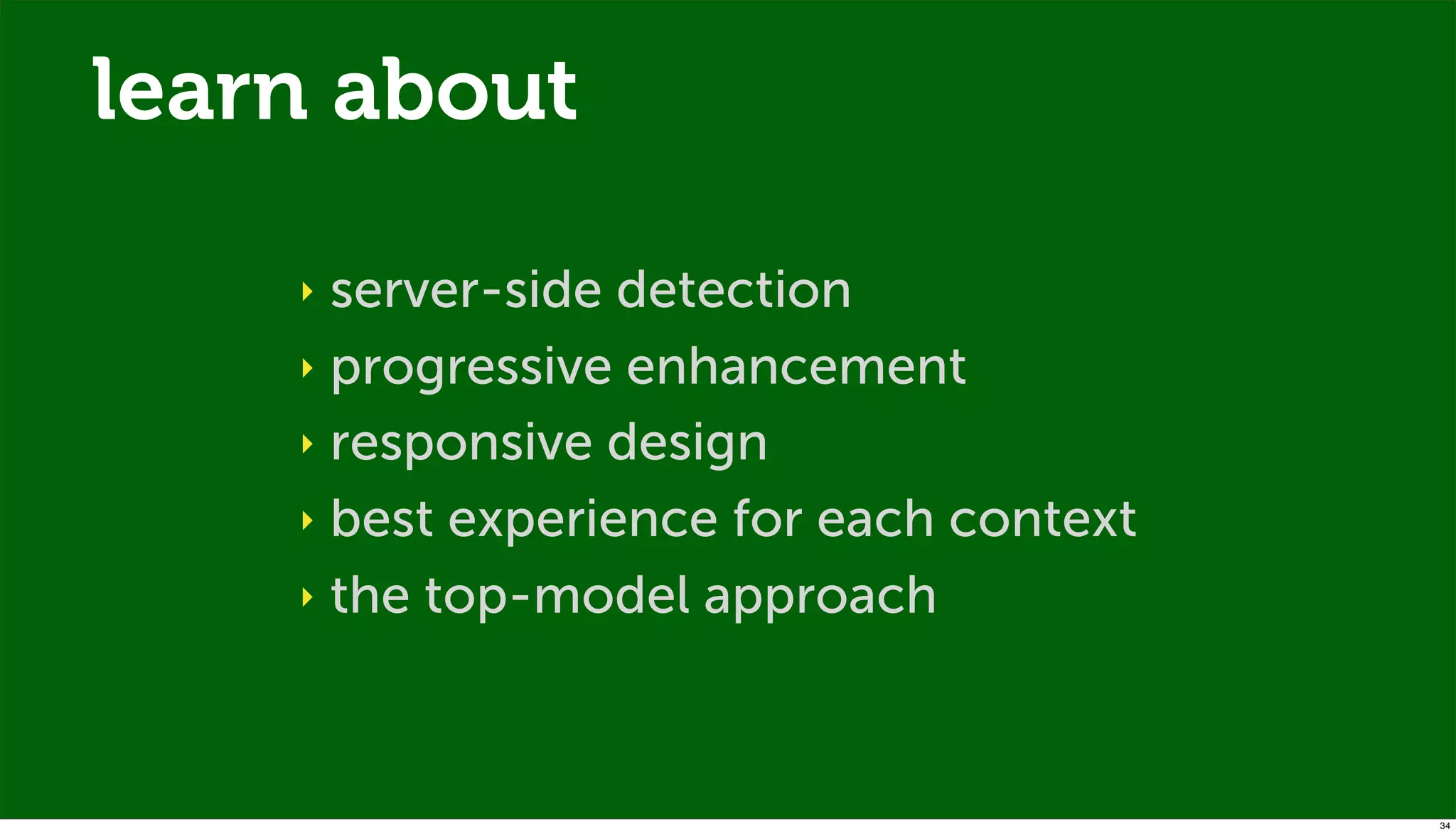 learn about

‣ server-side detection
‣ progressive enhancement
‣ responsive design
‣ best experience for each context
‣ the top-model approach

34